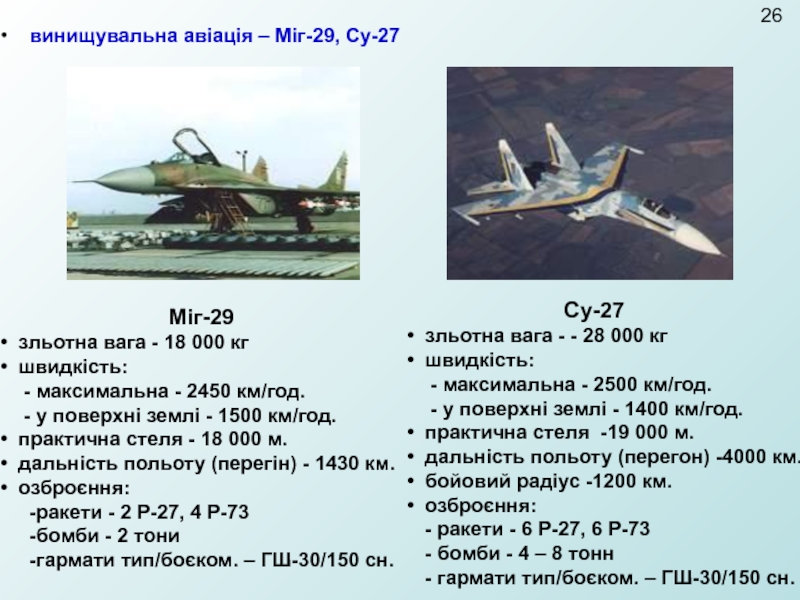 26

• винищувальна авіація – Міг-29, Су-27

Міг-29
• зльотна вага - 18 000 кг
• швидкість:
- максимальна - 2450 км/год.
- у поверхні землі - 1500 км/год.
• практична стеля - 18 000 м.
• дальність польоту (перегін) - 1430 км.
• озброєння:
-ракети - 2 Р-27, 4 Р-73
-бомби - 2 тони
-гармати тип/боєком. – ГШ-30/150 сн.

Су-27
• зльотна вага - - 28 000 кг
• швидкість:
- максимальна - 2500 км/год.
- у поверхні землі - 1400 км/год.
• практична стеля -19 000 м.
• дальність польоту (перегон) -4000 км.
• бойовий радіус -1200 км.
• озброєння:
- ракети - 6 Р-27, 6 Р-73
- бомби - 4 – 8 тонн
- гармати тип/боєком. – ГШ-30/150 сн.